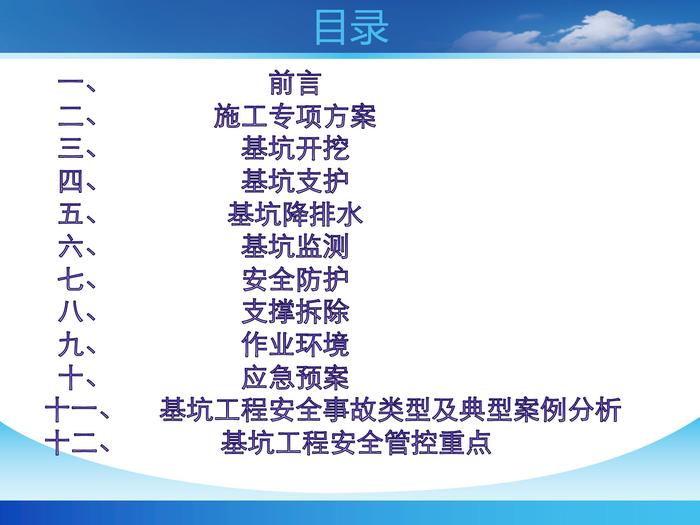 目录

一、 前言
二、 施工专项方案
三、 基坑开挖
四、 基坑支护
五、 基坑降排水
六、 基坑监测
七、 安全防护
八、 支撑拆除
九、 作业环境
十、 应急预案
十一、 基坑工程安全事故类型及典型案例分析
十二、 基坑工程安全管控重点